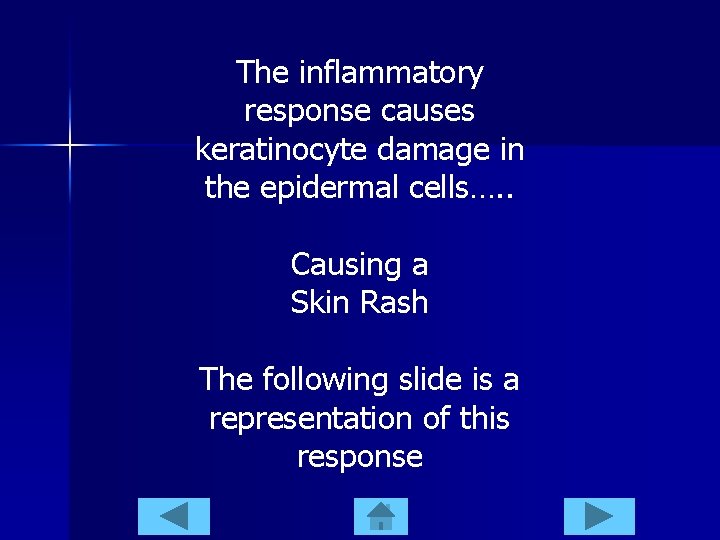 The inflammatory response causes keratinocyte damage in the epidermal cells…..

Causing a Skin Rash

The following slide is a representation of this response